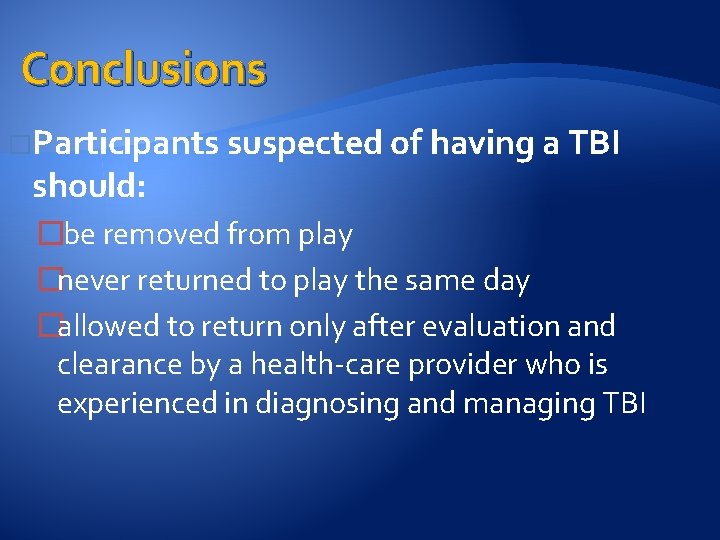 Conclusions

Participants suspected of having a TBI should:

be removed from play

never returned to play the same day

allowed to return only after evaluation and clearance by a health-care provider who is experienced in diagnosing and managing TBI